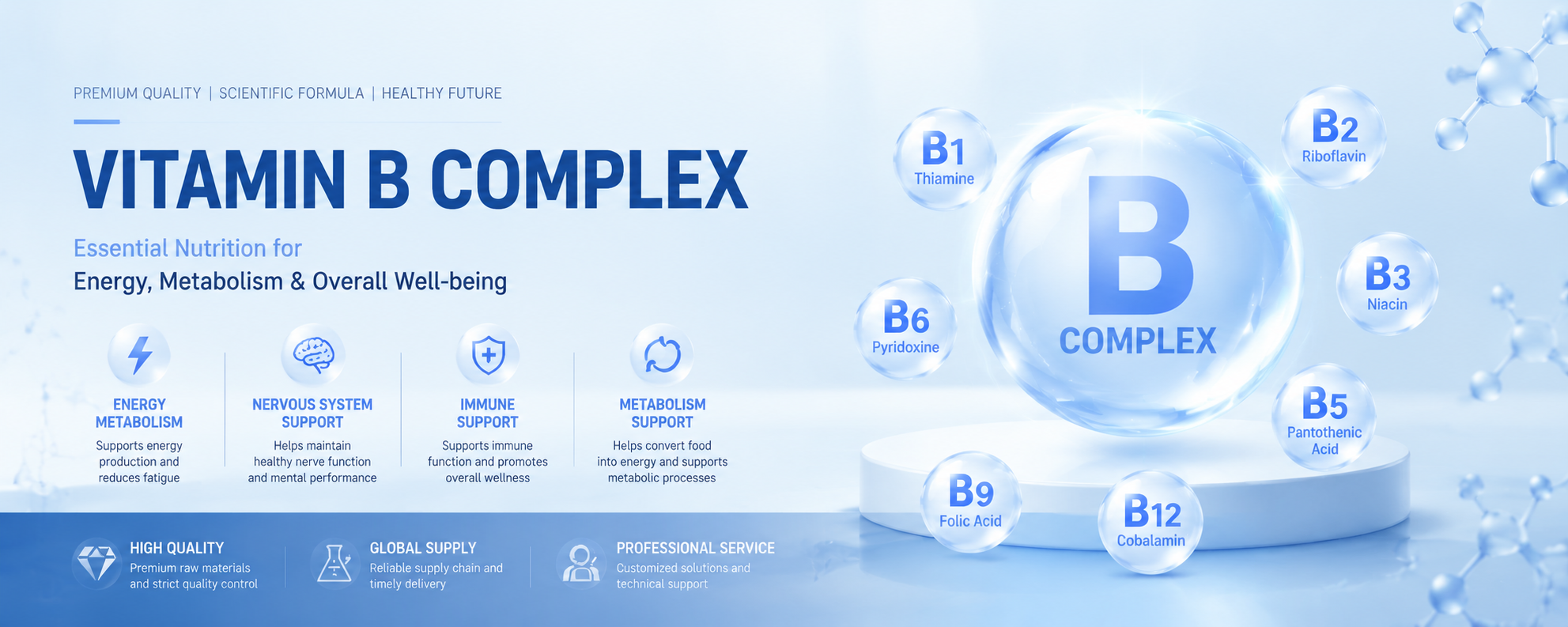 PREMIUM QUALITY | SCIENTIFIC FORMULA | HEALTHY FUTURE

VITAMIN B COMPLEX

Essential Nutrition for
Energy, Metabolism & Overall Well-being

ENERGY METABOLISM
Supports energy production and reduces fatigue

NERVOUS SYSTEM SUPPORT
Helps maintain healthy nerve function and mental performance

IMMUNE SUPPORT
Supports immune function and promotes overall wellness

METABOLISM SUPPORT
Helps convert food into energy and supports metabolic processes

HIGH QUALITY
Premium raw materials and strict quality control

GLOBAL SUPPLY
Reliable supply chain and timely delivery

PROFESSIONAL SERVICE
Customized solutions and technical support

B1
Thiamine

B2
Riboflavin

B
COMPLEX

B3
Niacin

B6
Pyridoxine

B5
Pantothenic Acid

B9
Folic Acid

B12
Cobalamin